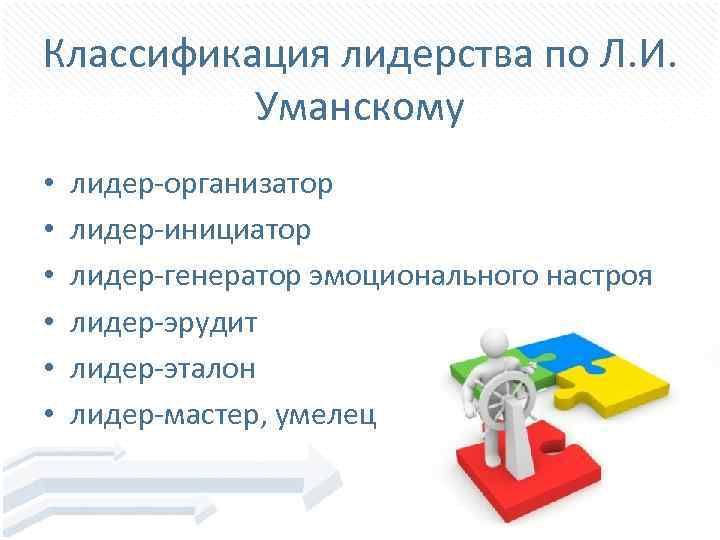 Классификация лидерства по Л.И. Уманскому

• лидер-организатор
• лидер-инициатор
• лидер-генератор эмоционального настроя
• лидер-эрудит
• лидер-эталон
• лидер-мастер, умелец